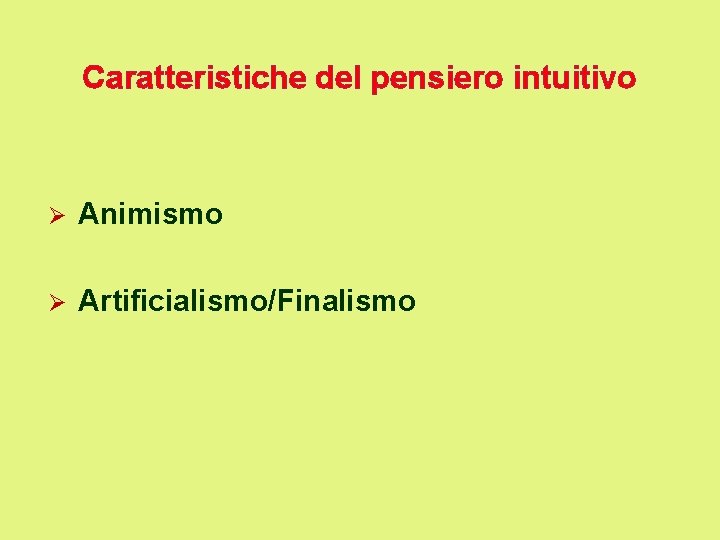 Caratteristiche del pensiero intuitivo

➢ Animismo

➢ Artificialismo/Finalismo